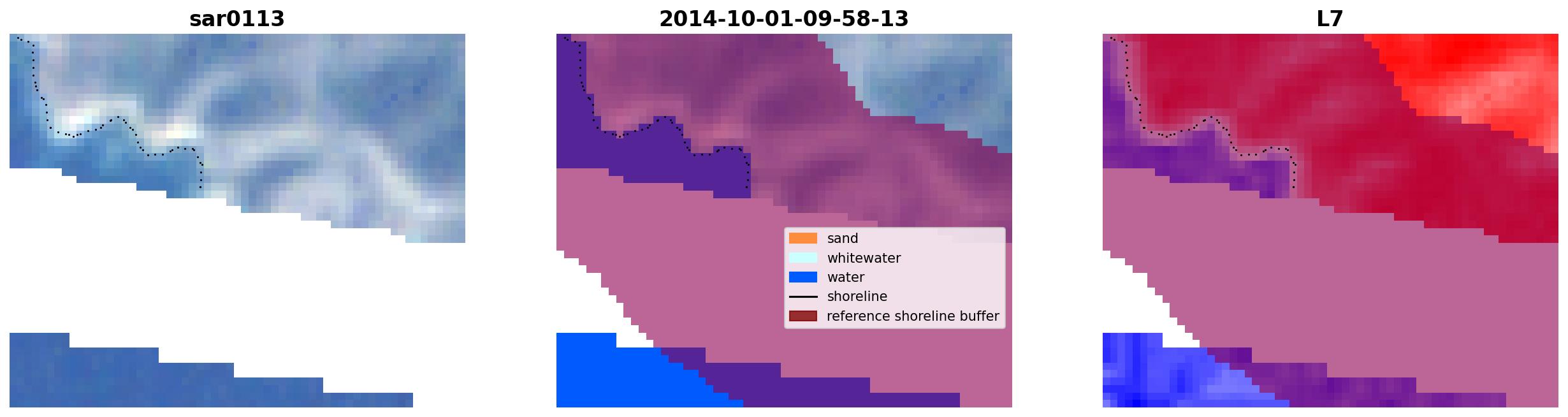 sar0113

2014-10-01-09-58-13

sand
whitewater
water
shoreline
reference shoreline buffer

L7